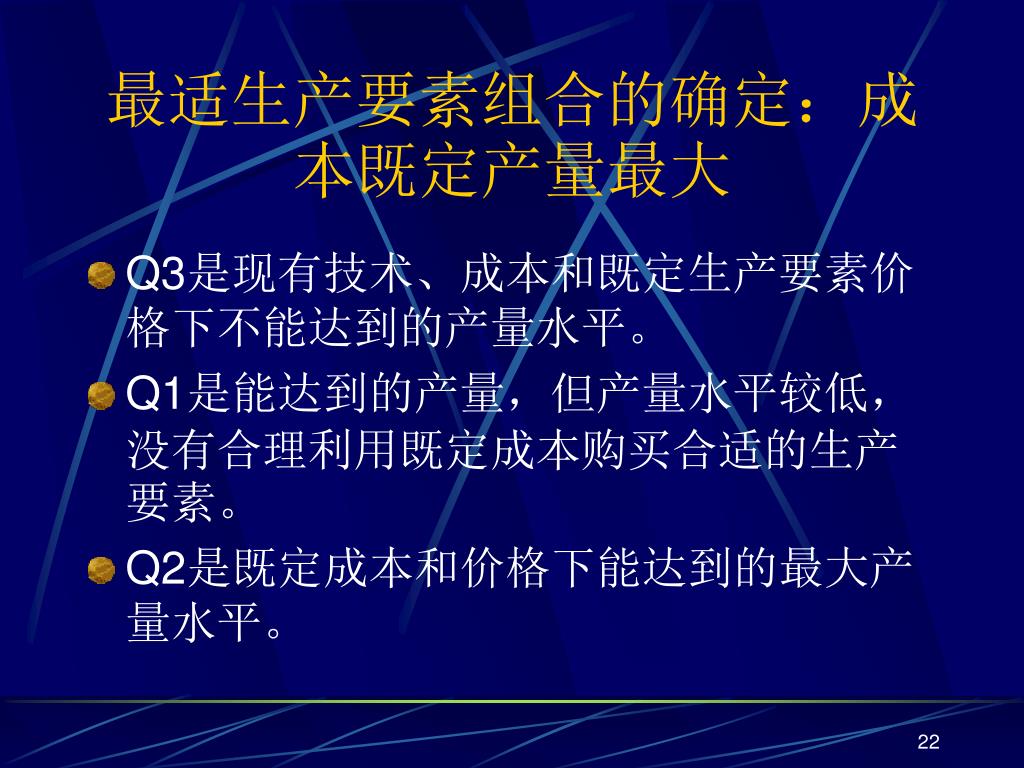 最适生产要素组合的确定：成本既定产量最大

Q3是现有技术、成本和既定生产要素价格下不能达到的产量水平。

Q1是能达到的产量，但产量水平较低，没有合理利用既定成本购买合适的生产要素。

Q2是既定成本和价格下能达到的最大产量水平。

22